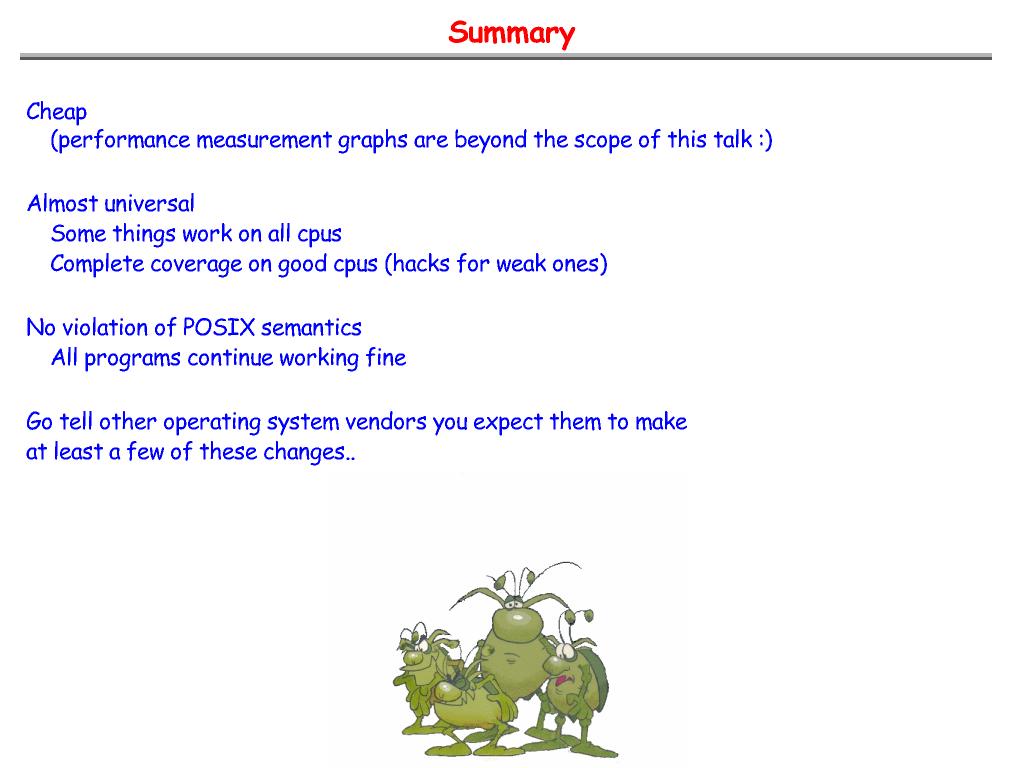 Summary

Cheap
(performance measurement graphs are beyond the scope of this talk :)

Almost universal
Some things work on all cpus
Complete coverage on good cpus (hacks for weak ones)

No violation of POSIX semantics
All programs continue working fine

Go tell other operating system vendors you expect them to make at least a few of these changes..